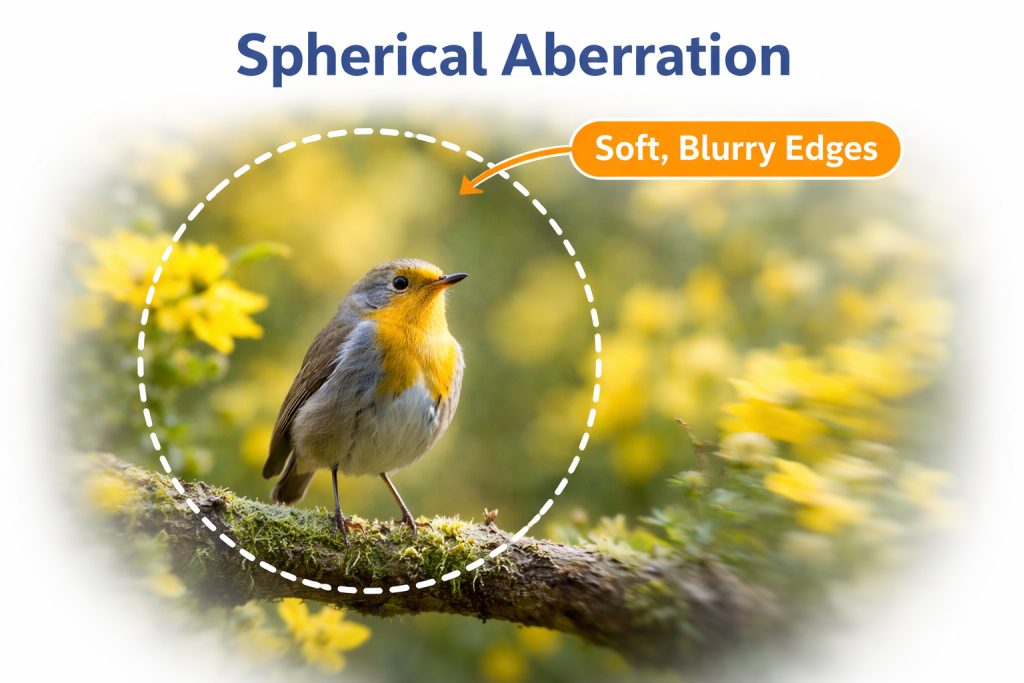 Spherical Aberration

Soft, Blurry Edges